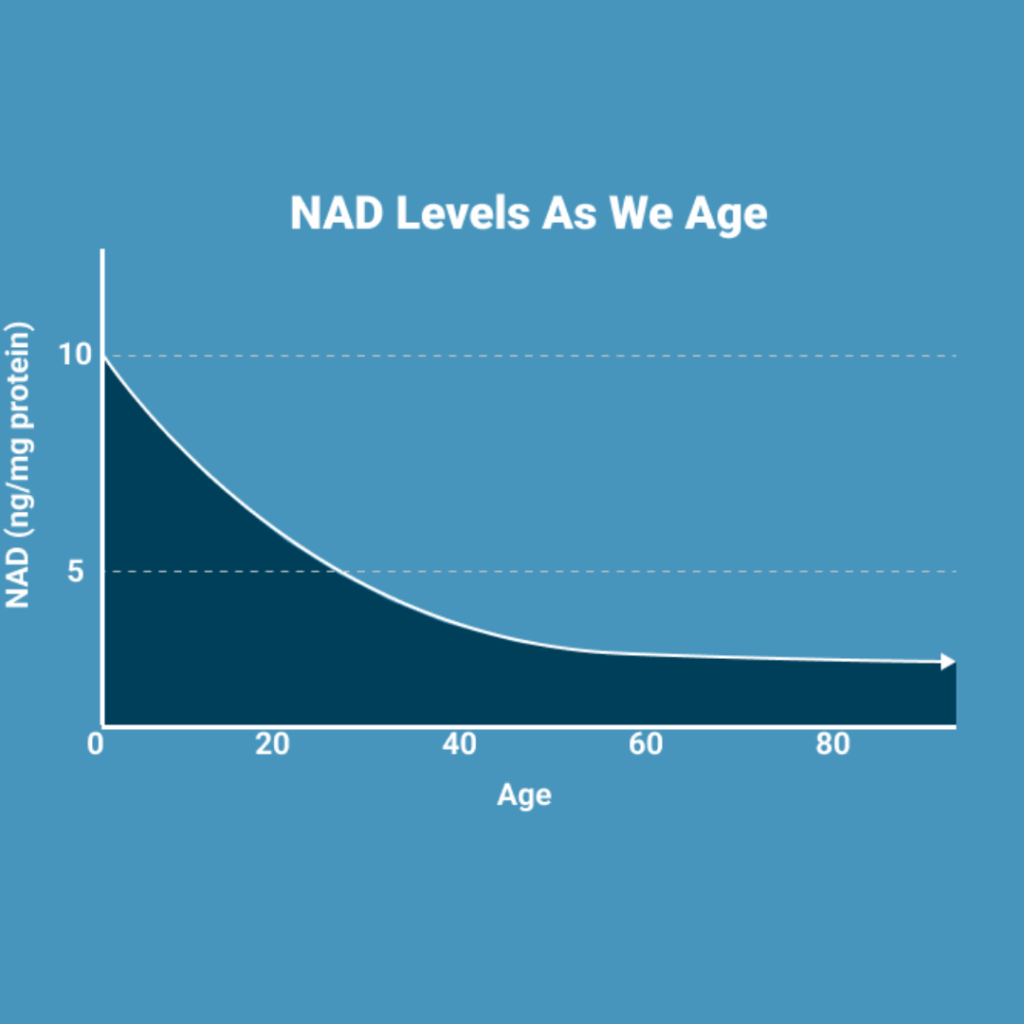 NAD Levels As We Age

NAD (ng/mg protein)

10

5

0
20
40
60
80

Age